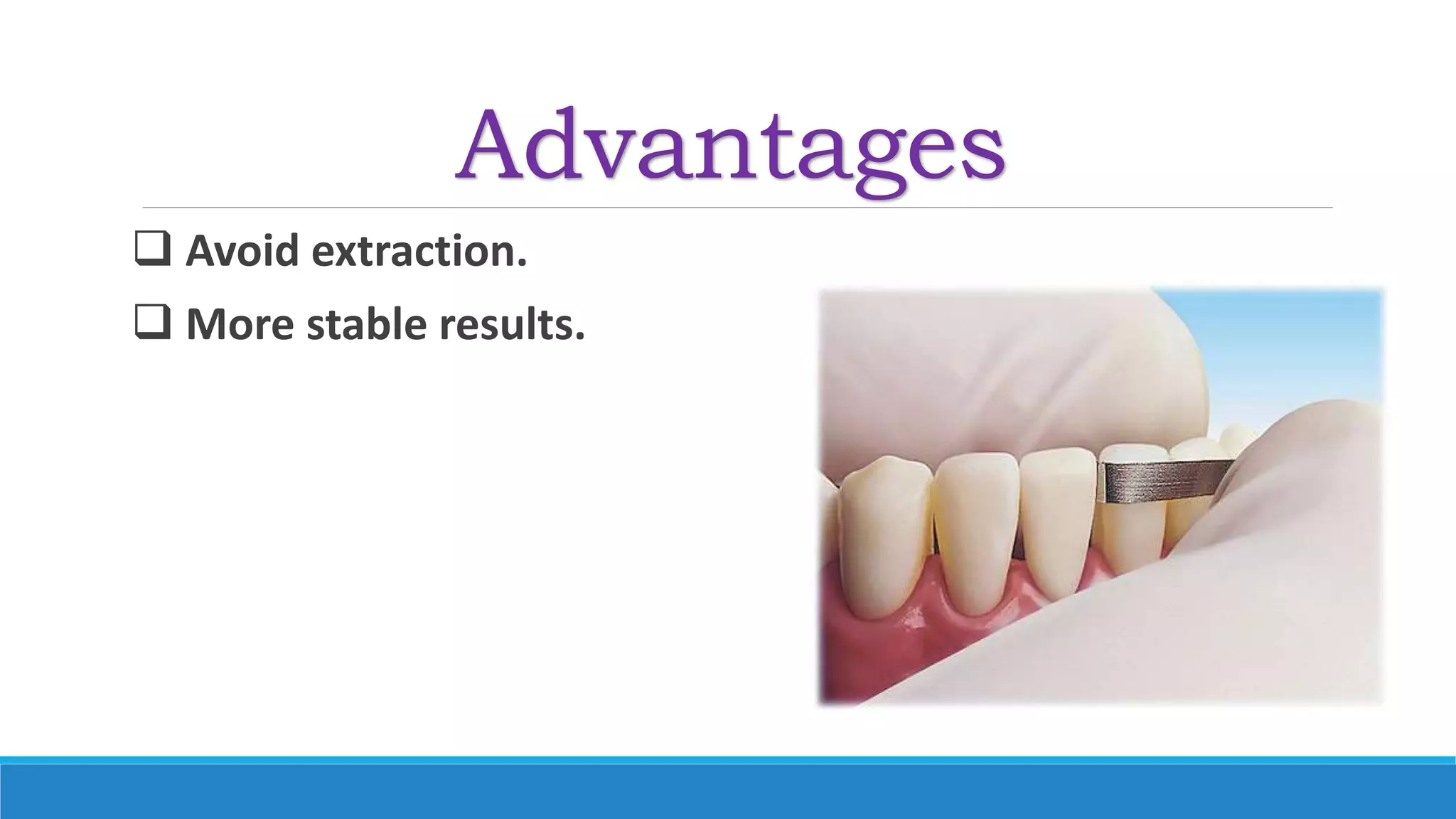 Advantages

❑ Avoid extraction.

❑ More stable results.